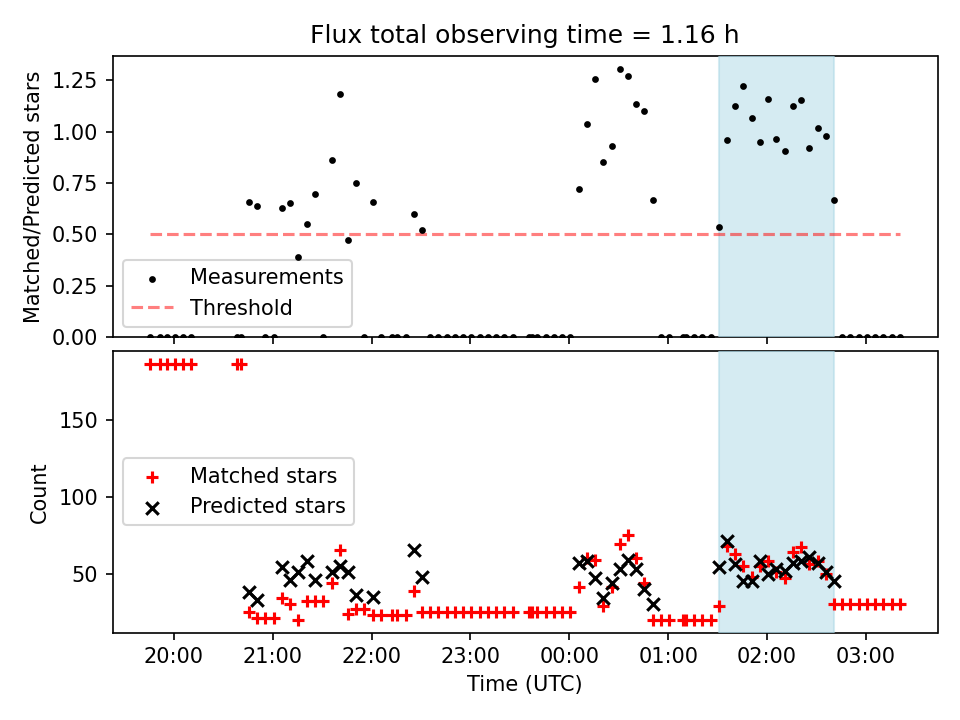 Flux total observing time = 1.16 h

Matched/Predicted stars

1.25
1.00
0.75
0.50
0.25
0.00

Measurements
Threshold

Count

150
100
50

Matched stars
Predicted stars

20:00 21:00 22:00 23:00 00:00 01:00 02:00 03:00

Time (UTC)